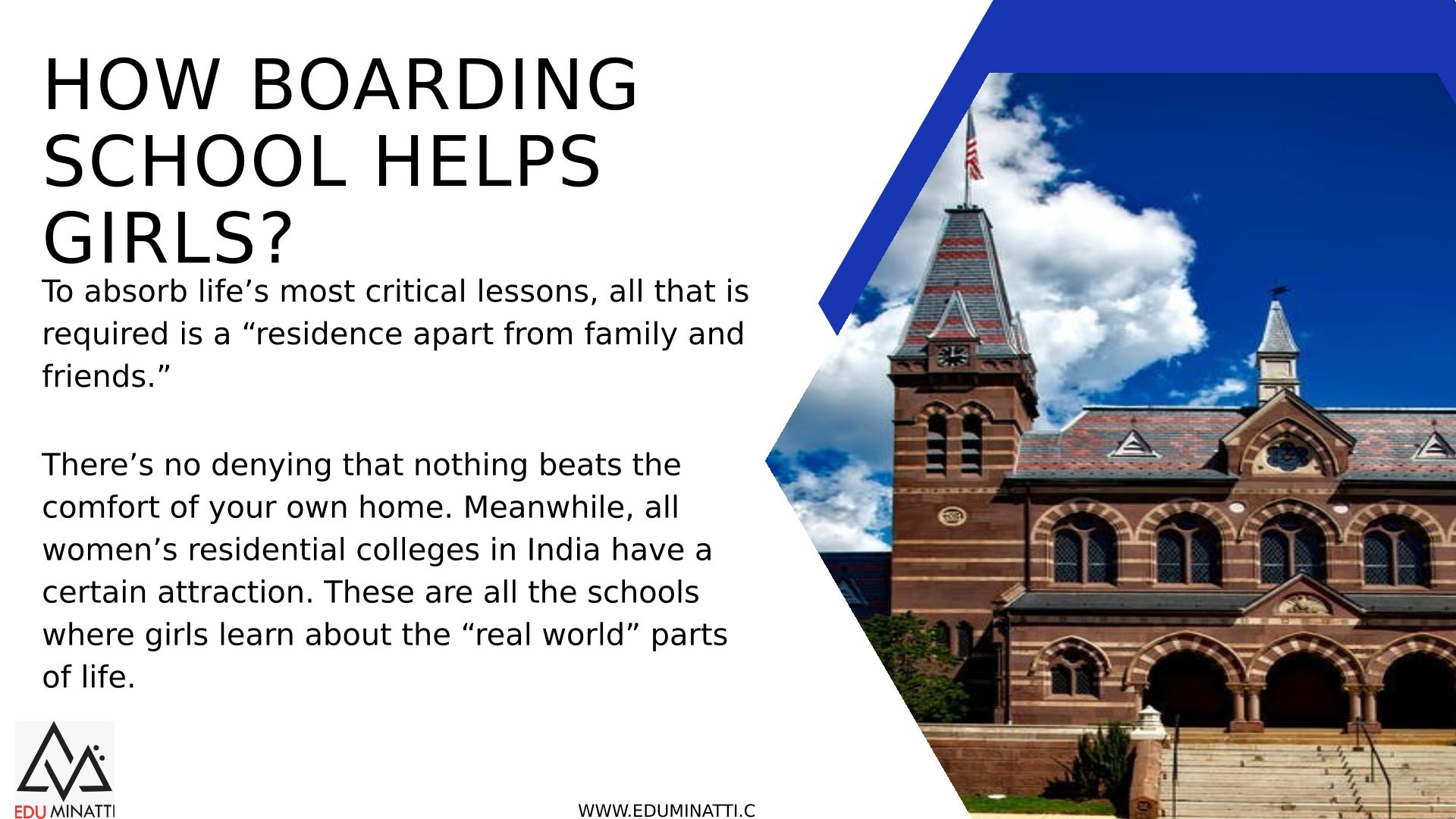 HOW BOARDING SCHOOL HELPS GIRLS?

To absorb life’s most critical lessons, all that is required is a “residence apart from family and friends.”

There’s no denying that nothing beats the comfort of your own home. Meanwhile, all women’s residential colleges in India have a certain attraction. These are all the schools where girls learn about the “real world” parts of life.

EDU MINATTI

WWW.EDUMINATTI.C